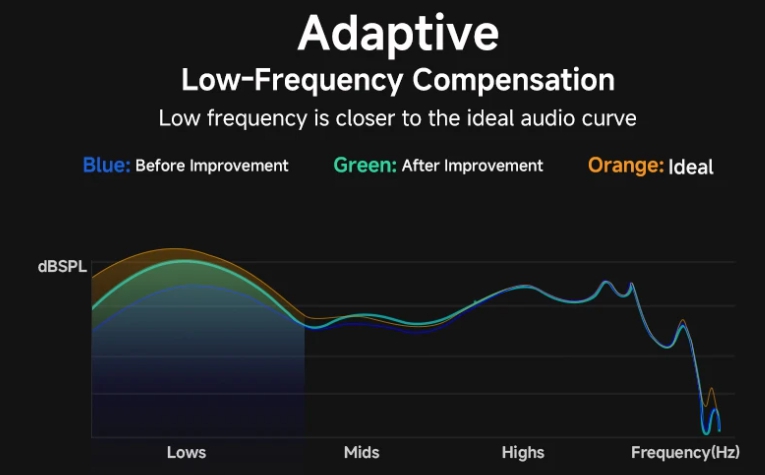 Adaptive
Low-Frequency Compensation
Low frequency is closer to the ideal audio curve

Blue: Before Improvement Green: After Improvement Orange: Ideal

dBSPL

Lows Mids Highs Frequency(Hz)